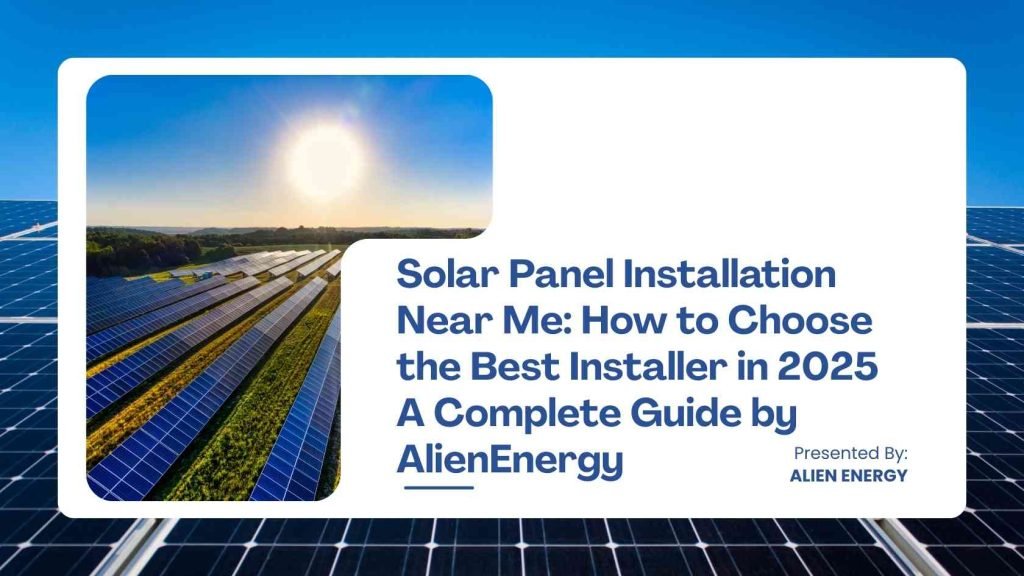 Solar Panel Installation Near Me: How to Choose the Best Installer in 2025 A Complete Guide by AlienEnergy

Presented By:
ALIEN ENERGY